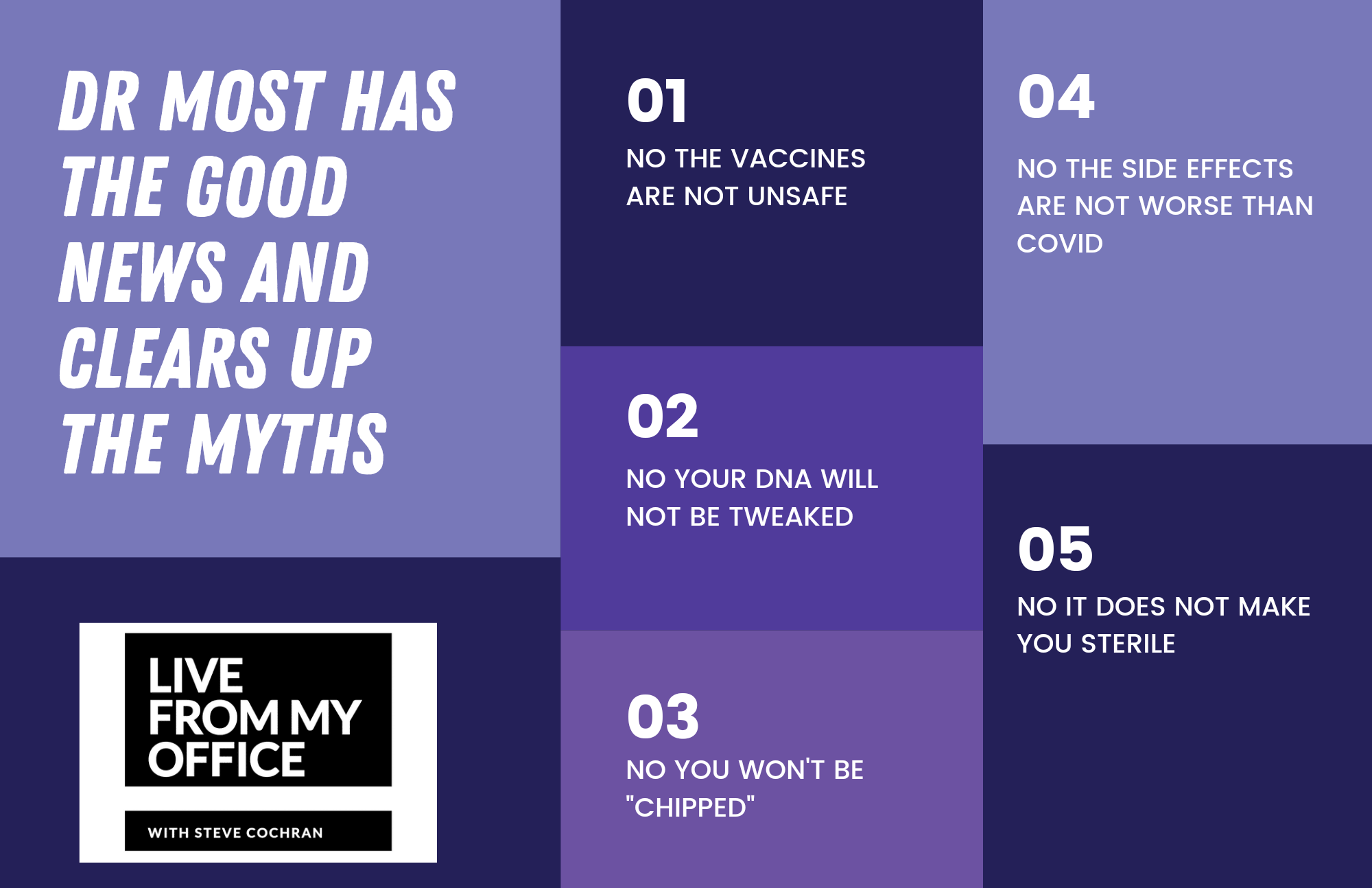 DR MOST HAS THE GOOD NEWS AND CLEARS UP THE MYTHS

LIVE FROM MY OFFICE

WITH STEVE COCHRAN

01

NO THE VACCINES ARE NOT UNSAFE

02

NO YOUR DNA WILL NOT BE TWEAKED

03

NO YOU WON'T BE "CHIPPED"

04

NO THE SIDE EFFECTS ARE NOT WORSE THAN COVID

05

NO IT DOES NOT MAKE YOU STERILE